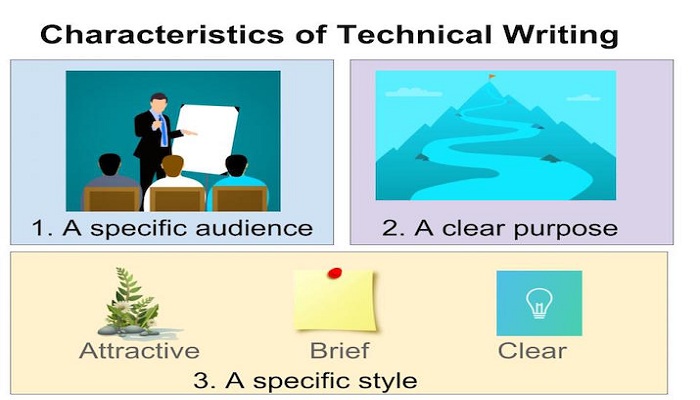 Characteristics of Technical Writing

1. A specific audience

2. A clear purpose

Attractive

Brief

Clear

3. A specific style